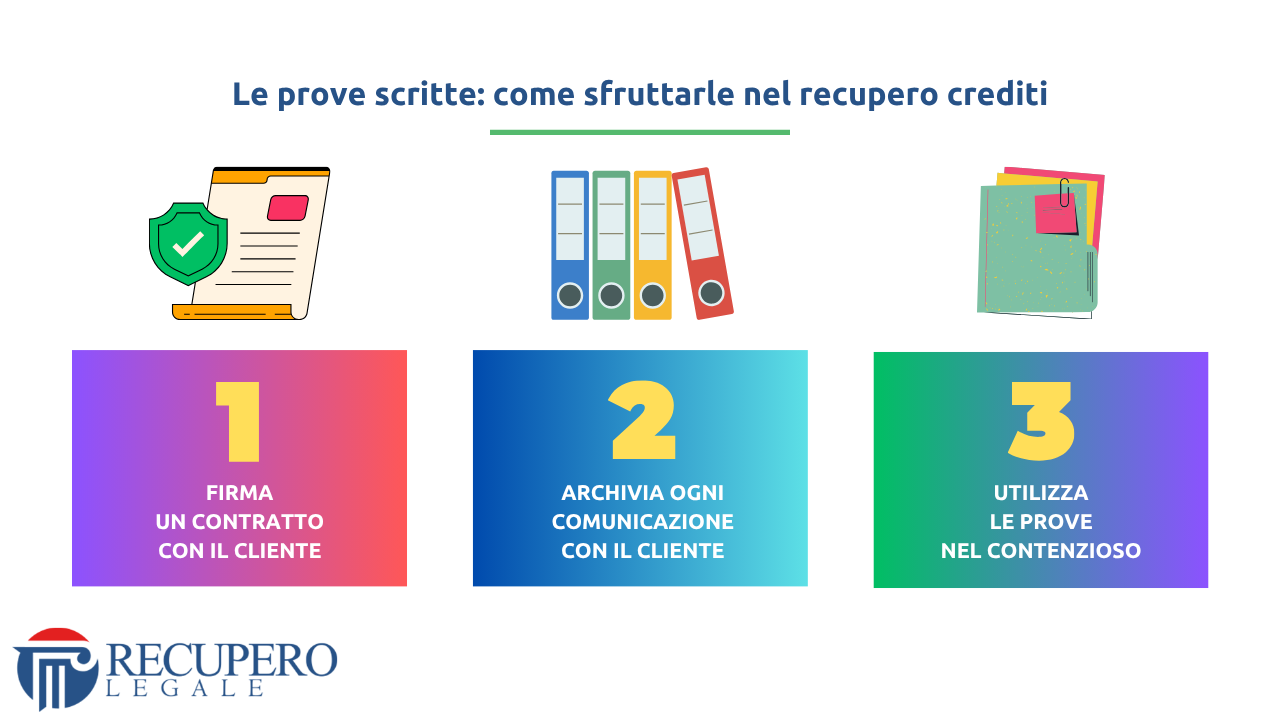 Le prove scritte: come sfruttarle nel recupero crediti

1
FIRMA
UN CONTRATTO
CON IL CLIENTE

2
ARCHIVIA OGNI
COMUNICAZIONE
CON IL CLIENTE

3
UTILIZZA
LE PROVE
NEL CONTENZIOSO

RECUPERO
LEGALE